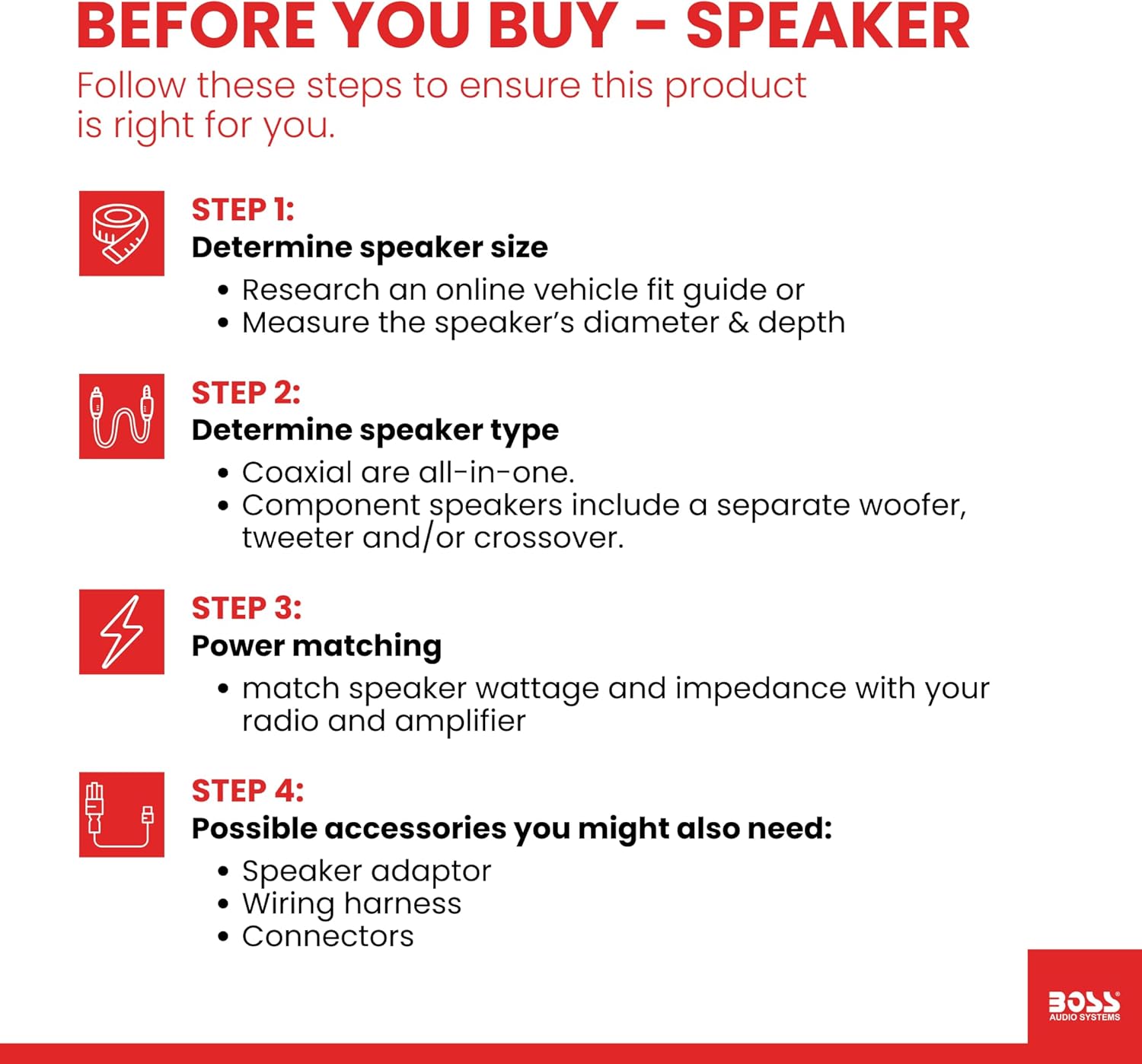 BEFORE YOU BUY – SPEAKER

Follow these steps to ensure this product is right for you.

STEP 1:
Determine speaker size
• Research an online vehicle fit guide or
• Measure the speaker's diameter & depth

STEP 2:
Determine speaker type
• Coaxial are all-in-one.
• Component speakers include a separate woofer, tweeter and/or crossover.

STEP 3:
Power matching
• match speaker wattage and impedance with your radio and amplifier

STEP 4:
Possible accessories you might also need:
• Speaker adaptor
• Wiring harness
• Connectors

BOSS AUDIO SYSTEMS